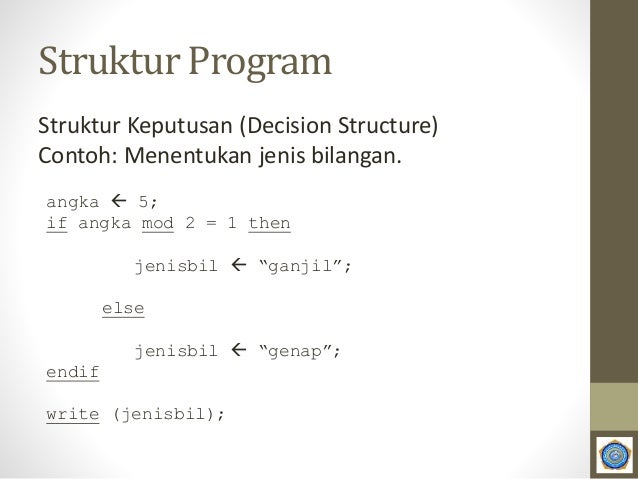 Struktur Program

Struktur Keputusan (Decision Structure)
Contoh: Menentukan jenis bilangan.

angka ← 5;
if angka mod 2 = 1 then

jenisbil ← “ganjil”;

else

jenisbil ← “genap”;
endif

write (jenisbil);